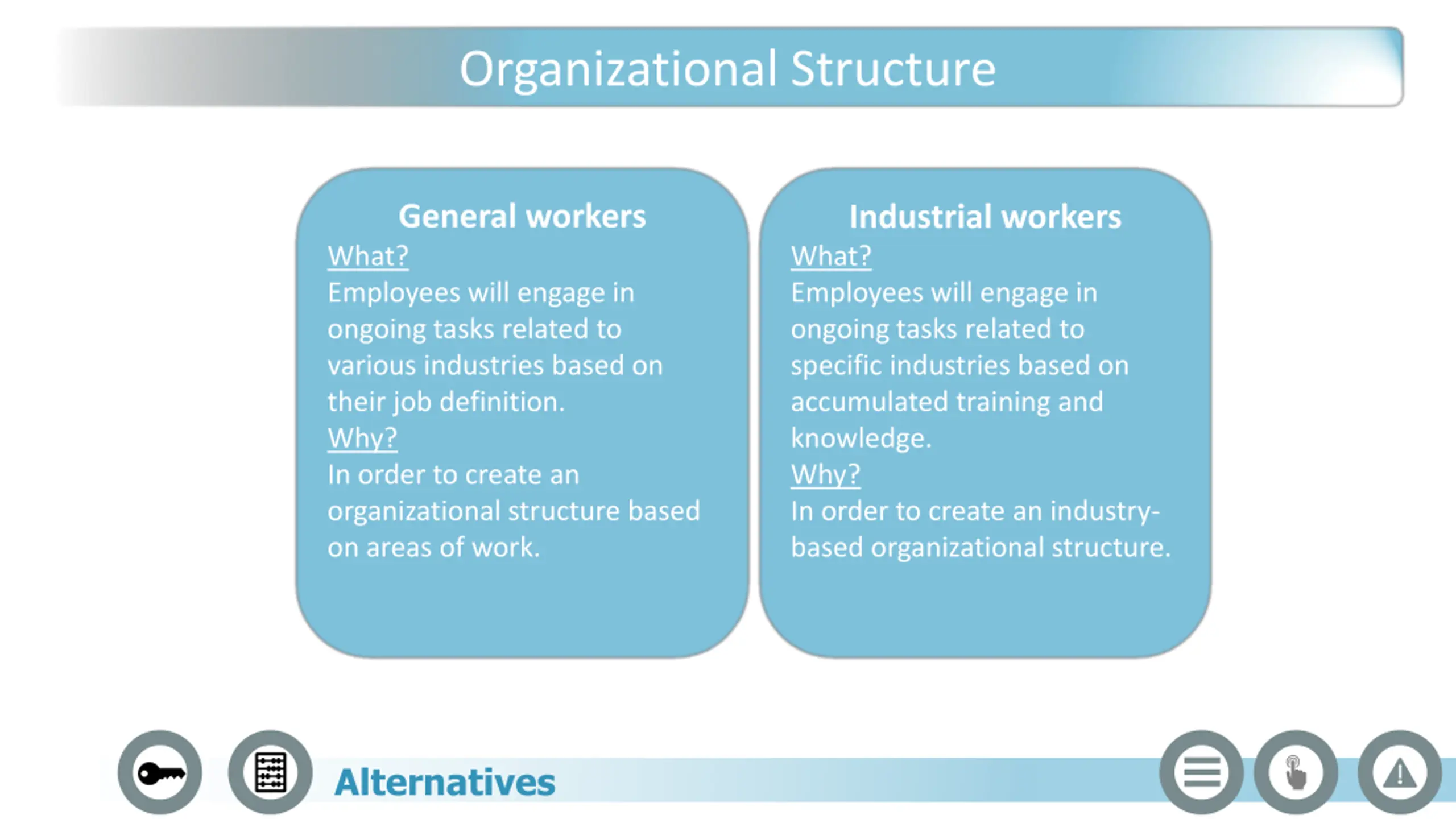 Organizational Structure

General workers
What?
Employees will engage in ongoing tasks related to various industries based on their job definition.
Why?
In order to create an organizational structure based on areas of work.

Industrial workers
What?
Employees will engage in ongoing tasks related to specific industries based on accumulated training and knowledge.
Why?
In order to create an industry-based organizational structure.

Alternatives